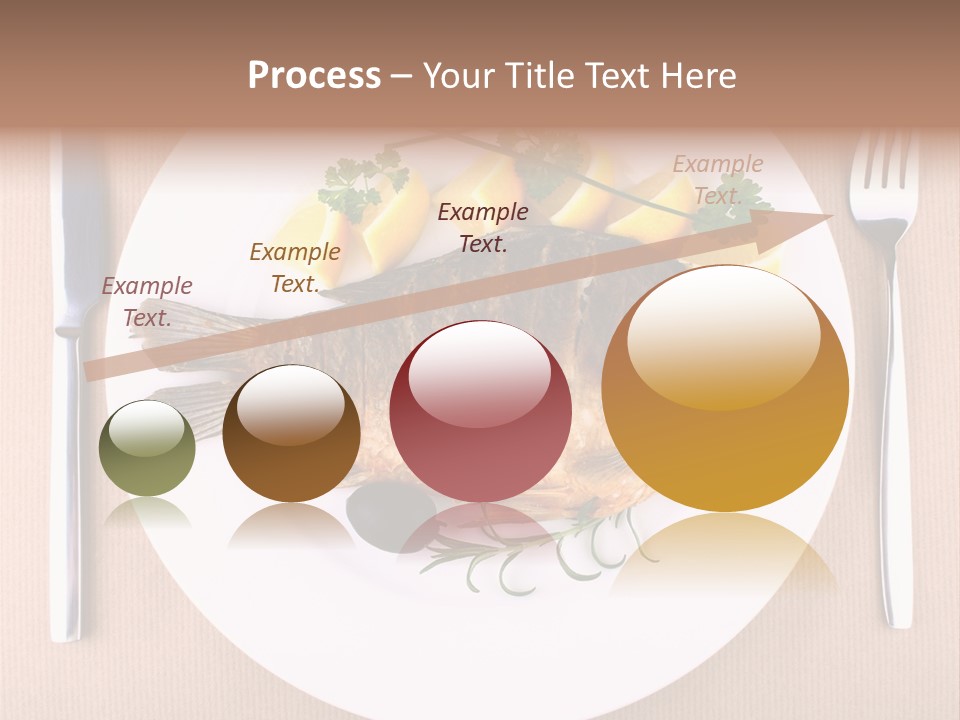 Process – Your Title Text Here

Example Text.

Example Text.

Example Text.

Example Text.